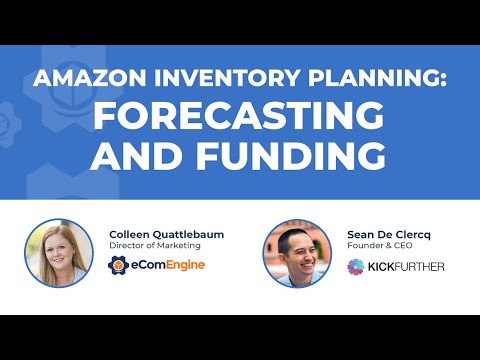 AMAZON INVENTORY PLANNING:
FORECASTING AND FUNDING

Colleen Quattlebaum
Director of Marketing
eComEngine

Sean De Clercq
Founder & CEO
KICKFURTHER